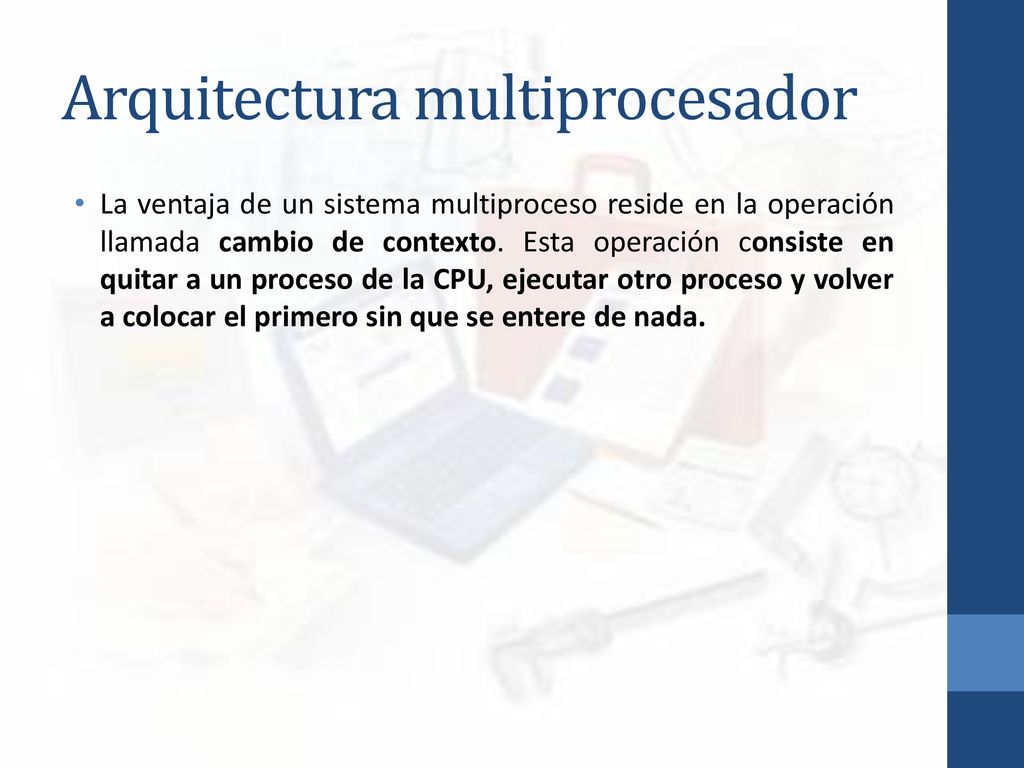 Arquitectura multiprocesador

• La ventaja de un sistema multiproceso reside en la operación llamada cambio de contexto. Esta operación consiste en quitar a un proceso de la CPU, ejecutar otro proceso y volver a colocar el primero sin que se entere de nada.